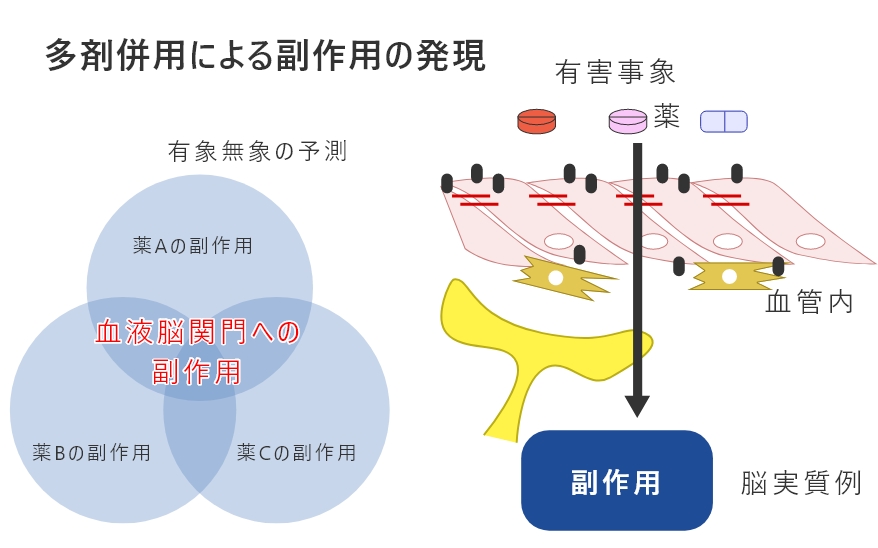 多剤併用による副作用の発現

有象無象の予測

薬Aの副作用

血液脳関門への副作用

薬Bの副作用

薬Cの副作用

有害事象

薬

血管内

副作用

脳実質例